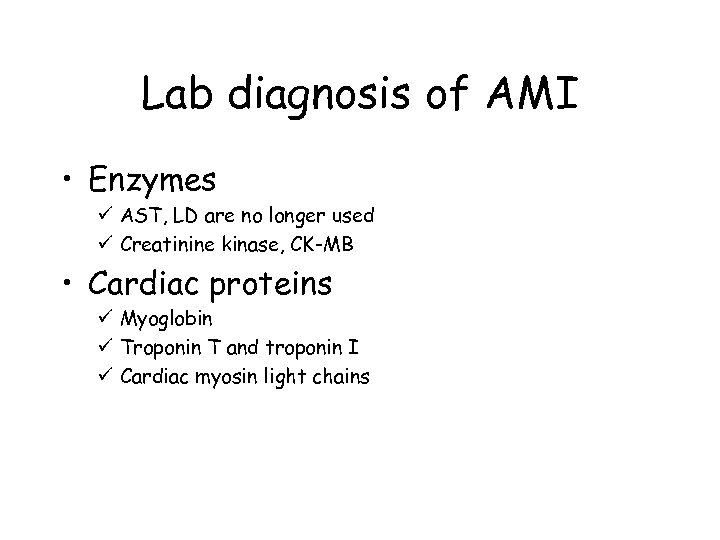 Lab diagnosis of AMI

• Enzymes
✓ AST, LD are no longer used
✓ Creatinine kinase, CK-MB

• Cardiac proteins
✓ Myoglobin
✓ Troponin T and troponin I
✓ Cardiac myosin light chains